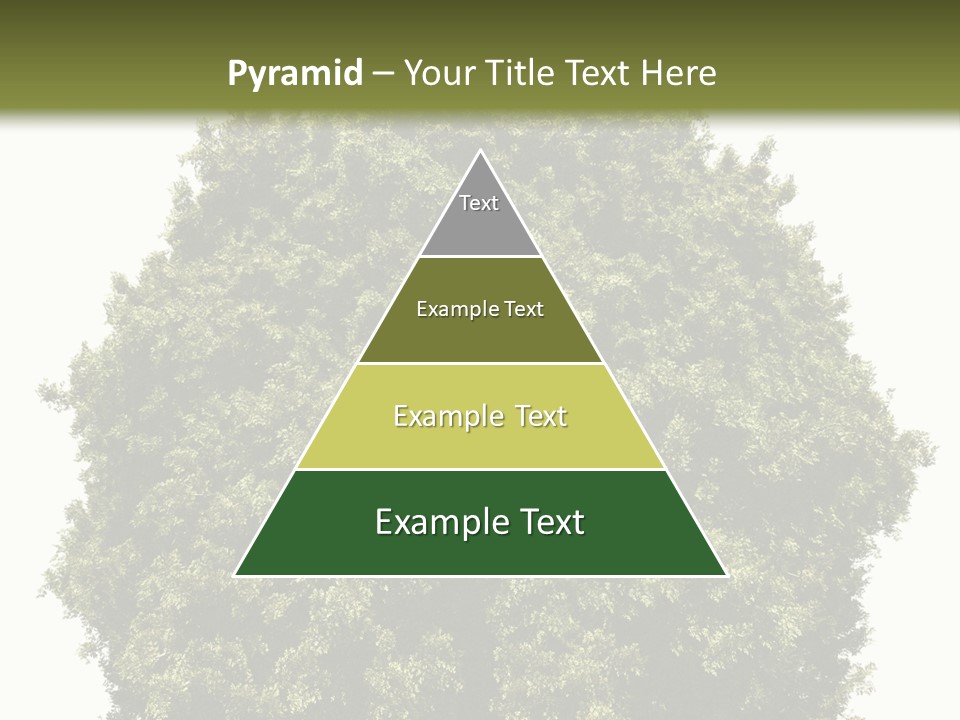 Pyramid – Your Title Text Here

Text

Example Text

Example Text

Example Text